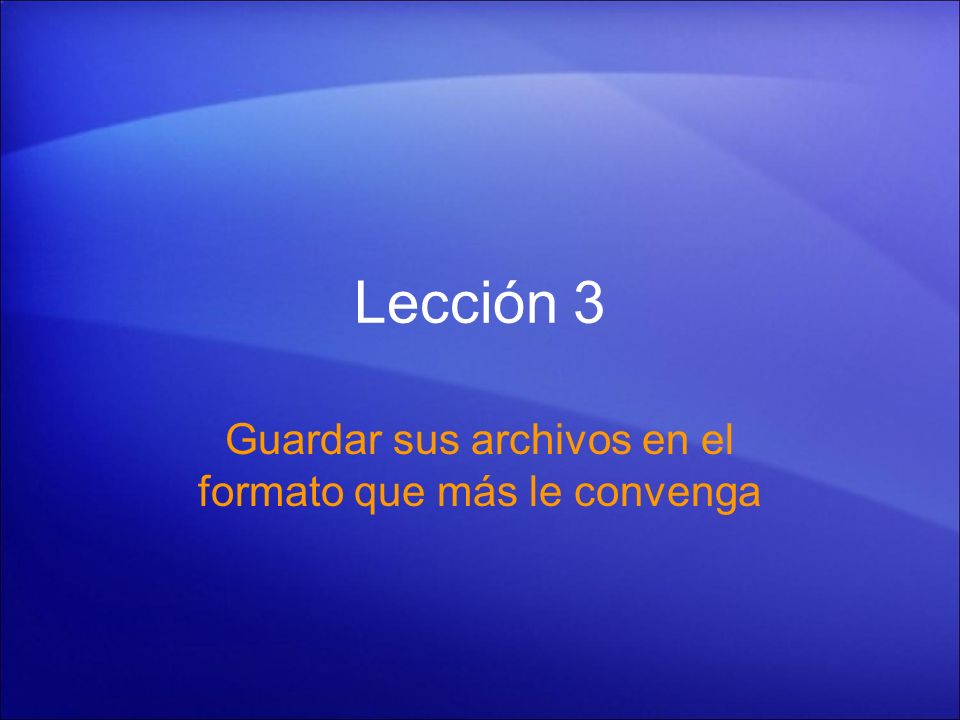 Lección 3

Guardar sus archivos en el formato que más le convenga